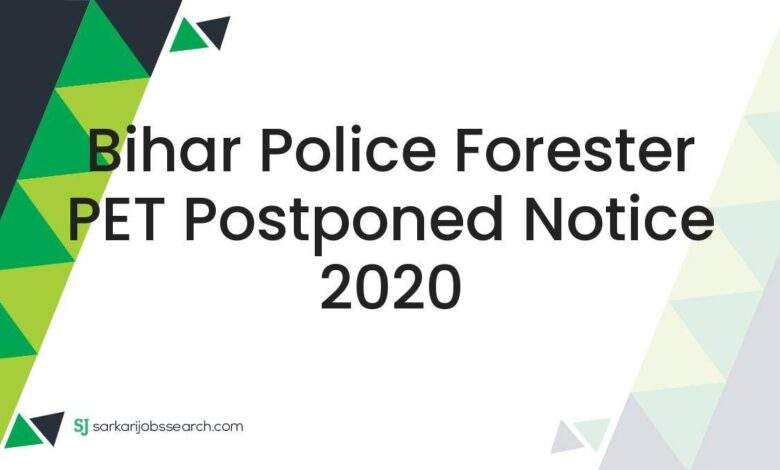 Bihar Police Forester PET Postponed Notice 2020

SJ sarkarijobssearch.com